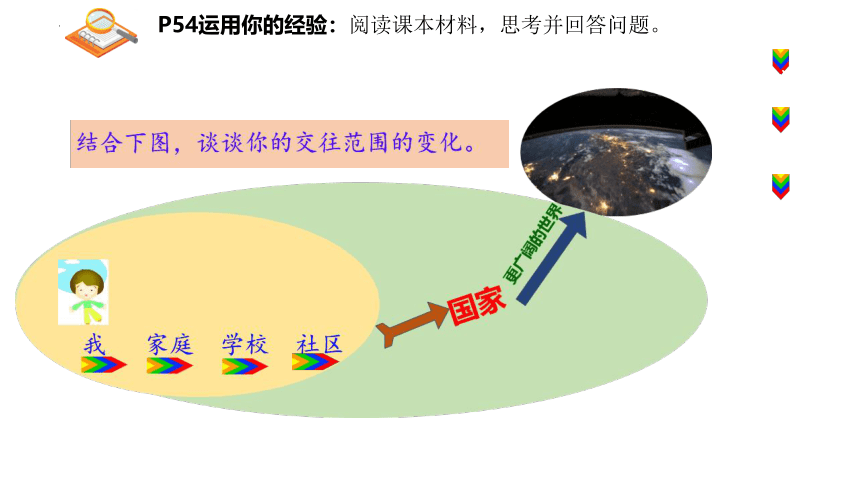 P54运用你的经验：阅读课本材料，思考并回答问题。

结合下图，谈谈你的交往范围的变化。

我　家庭　学校　社区

国家

更广阔的世界